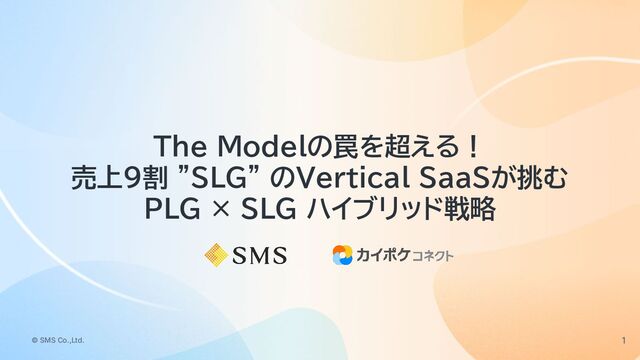 The Modelの罠を超える！
売上9割 ”SLG” のVertical SaaSが挑む
PLG × SLG ハイブリッド戦略

SMS

カイポケコネクト

© SMS Co.,Ltd.

1